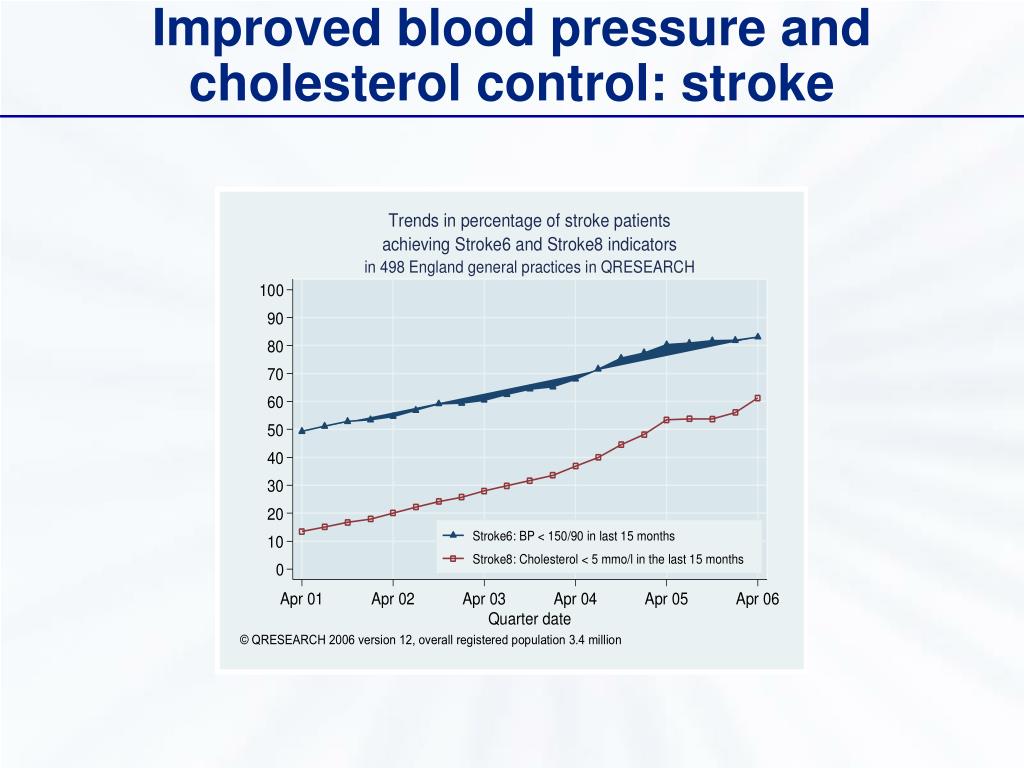 Improved blood pressure and cholesterol control: stroke

Trends in percentage of stroke patients
achieving Stroke6 and Stroke8 indicators
in 498 England general practices in QRESEARCH

100
90
80
70
60
50
40
30
20
10
0

Stroke6: BP < 150/90 in last 15 months
Stroke8: Cholesterol < 5 mmo/l in the last 15 months

Apr 01 Apr 02 Apr 03 Apr 04 Apr 05 Apr 06
Quarter date

© QRESEARCH 2006 version 12, overall registered population 3.4 million